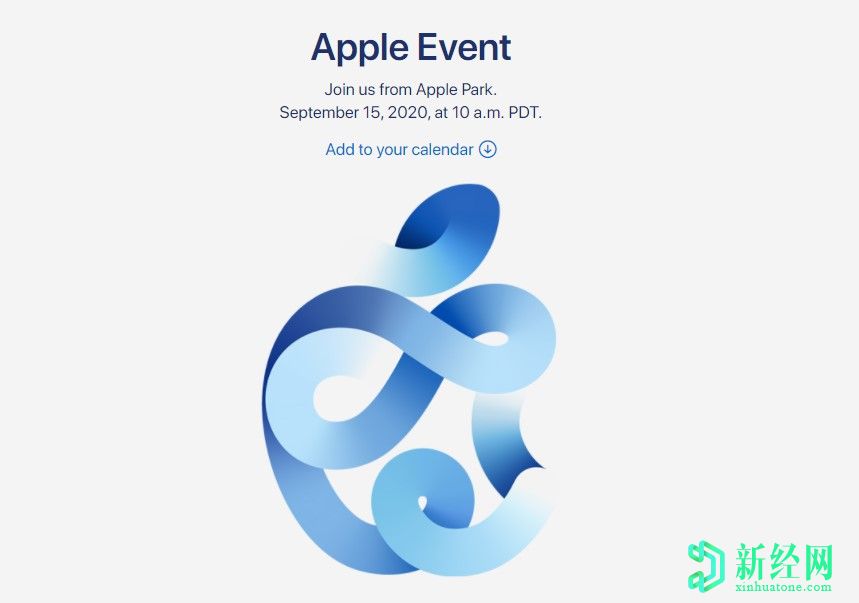 Apple Event

Join us from Apple Park.
September 15, 2020, at 10 a.m. PDT.

Add to your calendar

新经网
xinhuatone.com